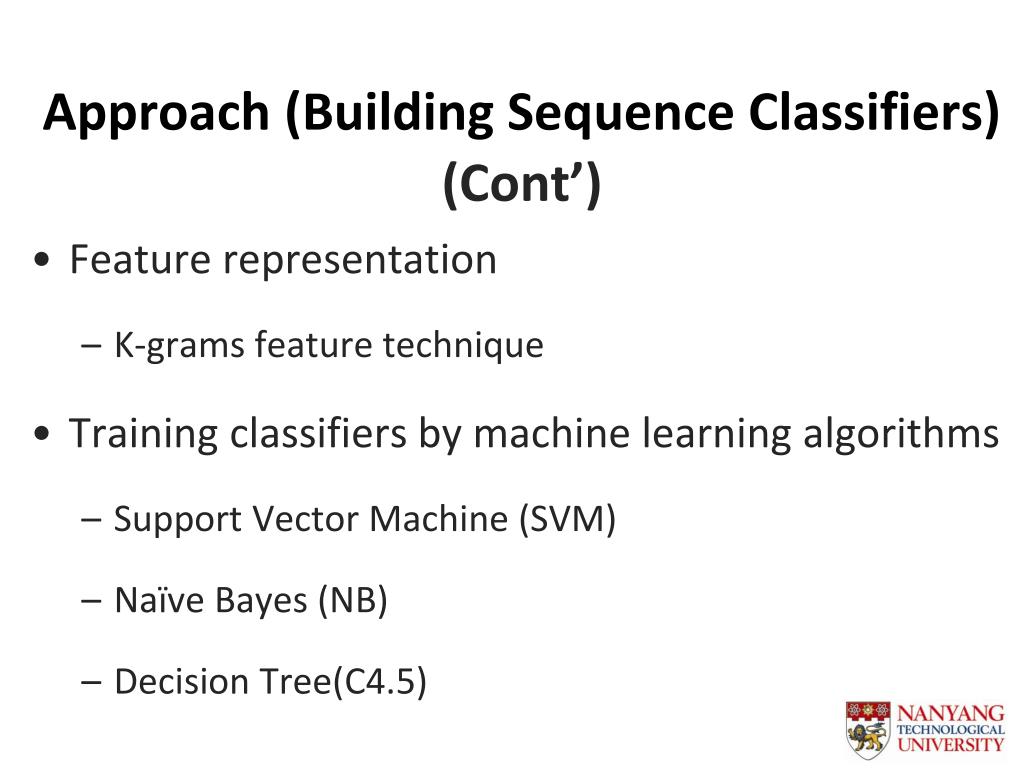 Approach (Building Sequence Classifiers) (Cont’)

• Feature representation

– K-grams feature technique

• Training classifiers by machine learning algorithms

– Support Vector Machine (SVM)

– Naïve Bayes (NB)

– Decision Tree(C4.5)

NANYANG TECHNOLOGICAL UNIVERSITY